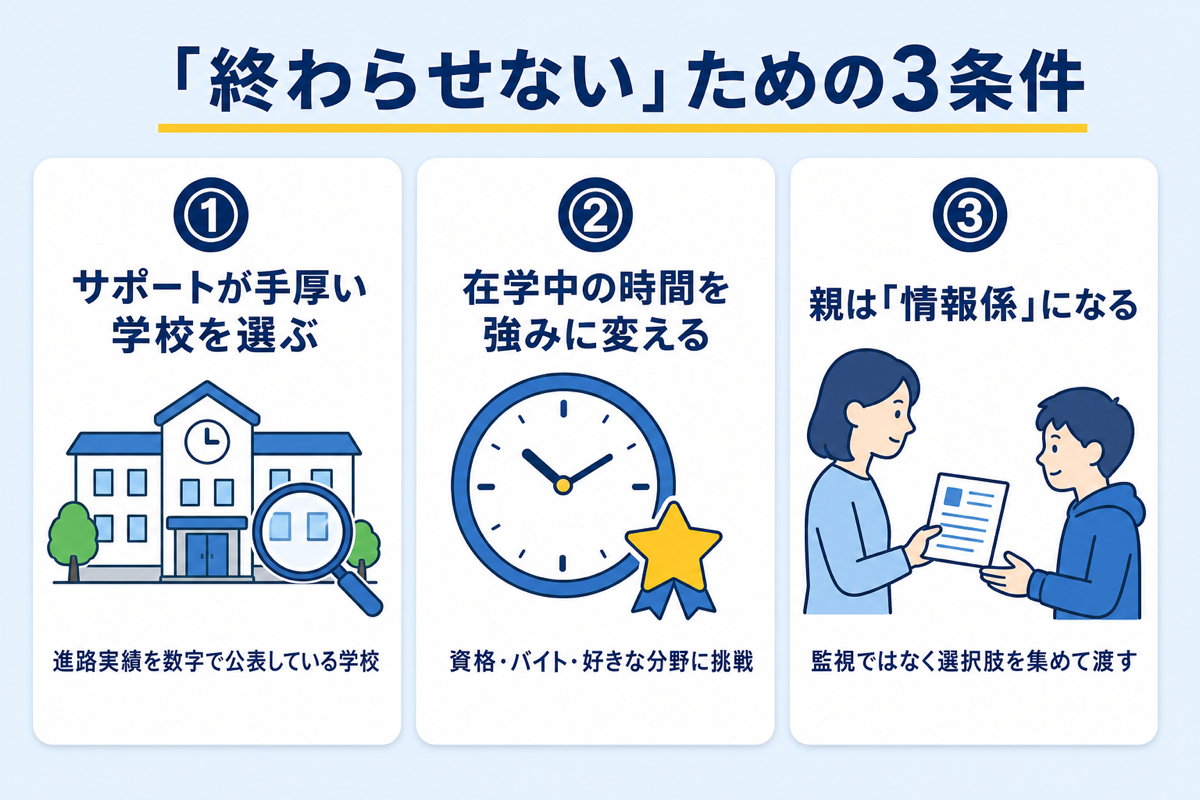 「終わらせない」ための3条件

①
サポートが手厚い学校を選ぶ

進路実績を数字で公表している学校

②
在学中の時間を強みに変える

資格・バイト・好きな分野に挑戦

③
親は「情報係」になる

監視ではなく選択肢を集めて渡す